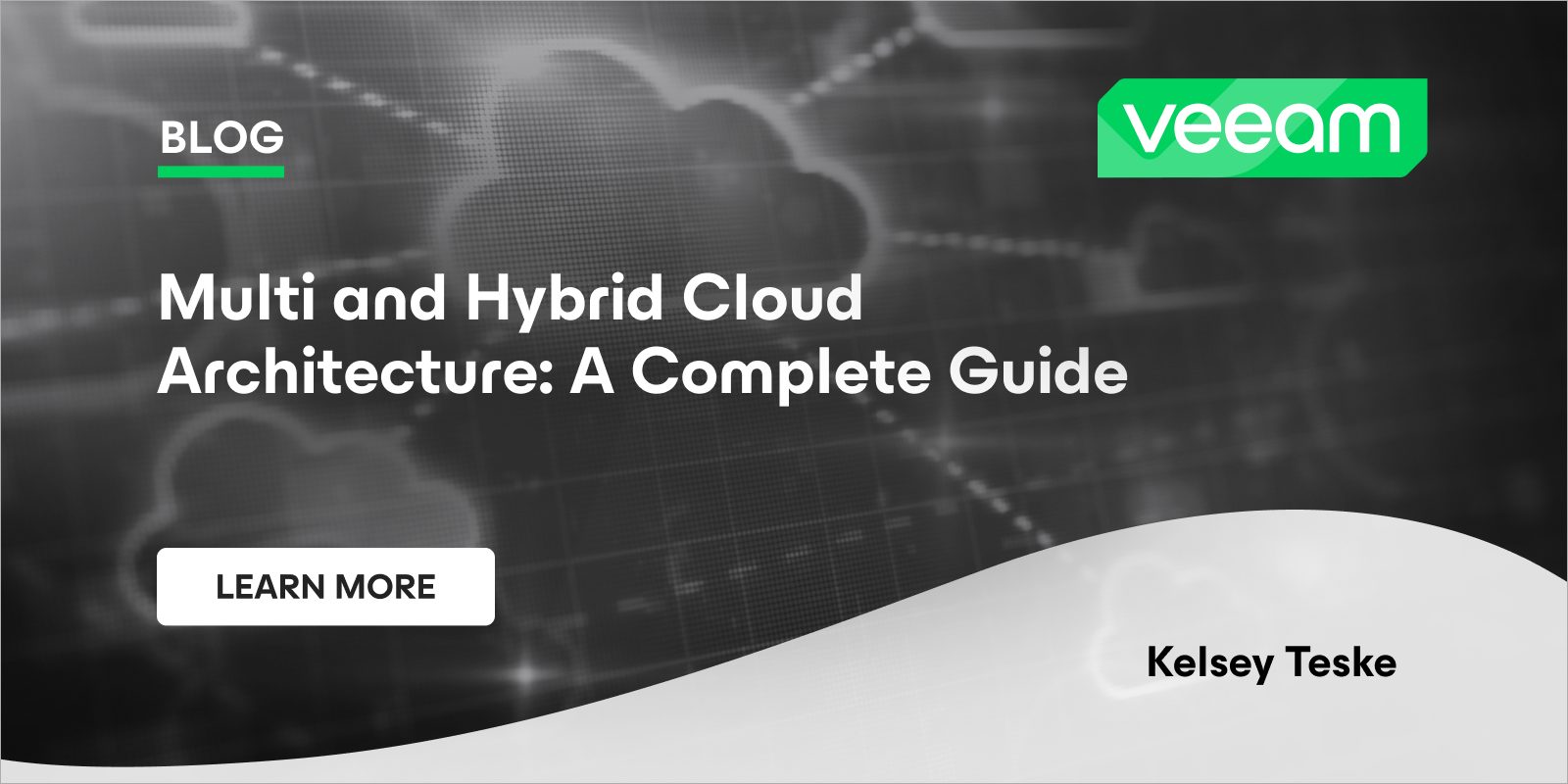 BLOG

veeam

Multi and Hybrid Cloud Architecture: A Complete Guide

LEARN MORE

Kelsey Teske